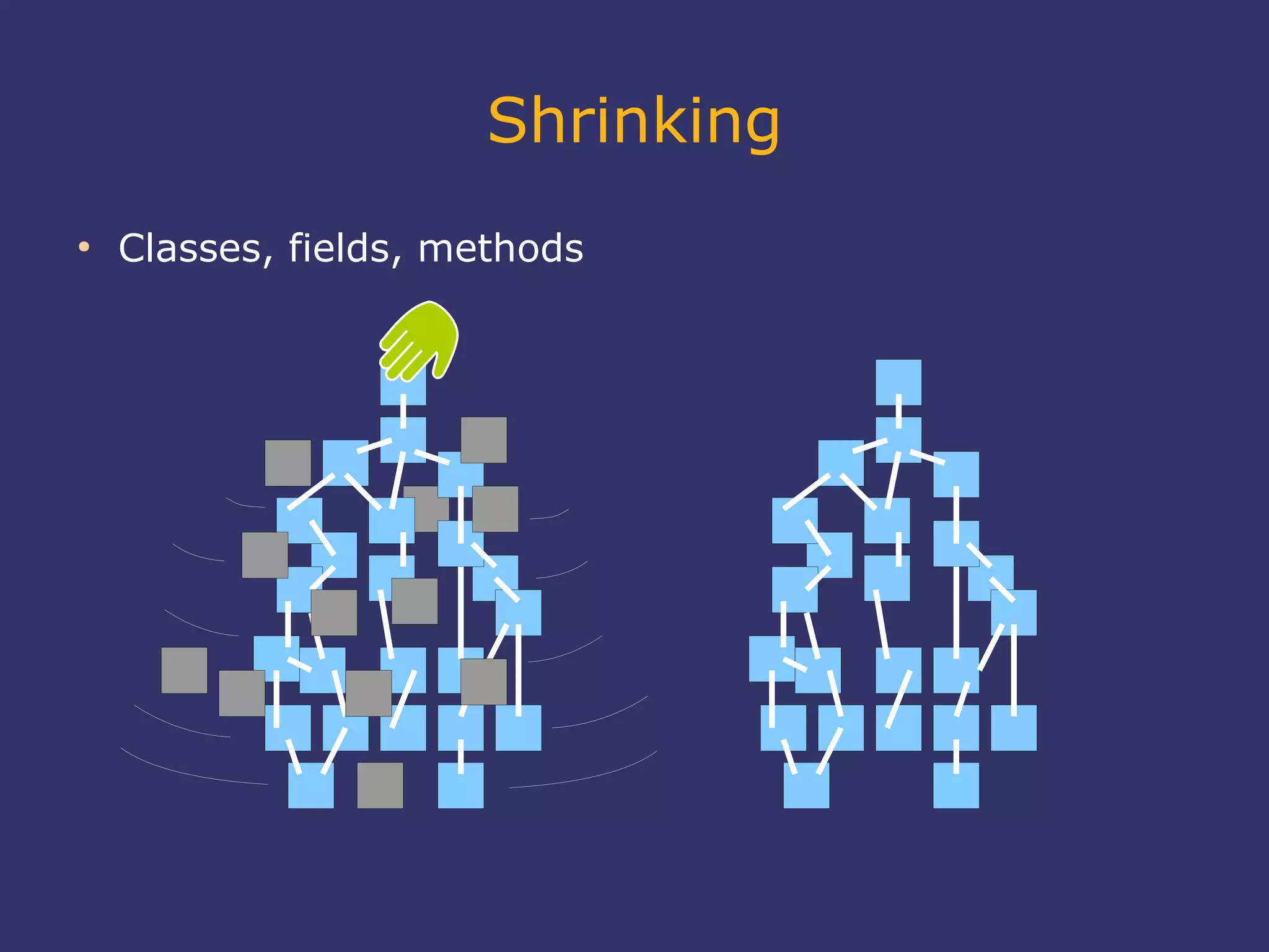 Shrinking

• Classes, fields, methods